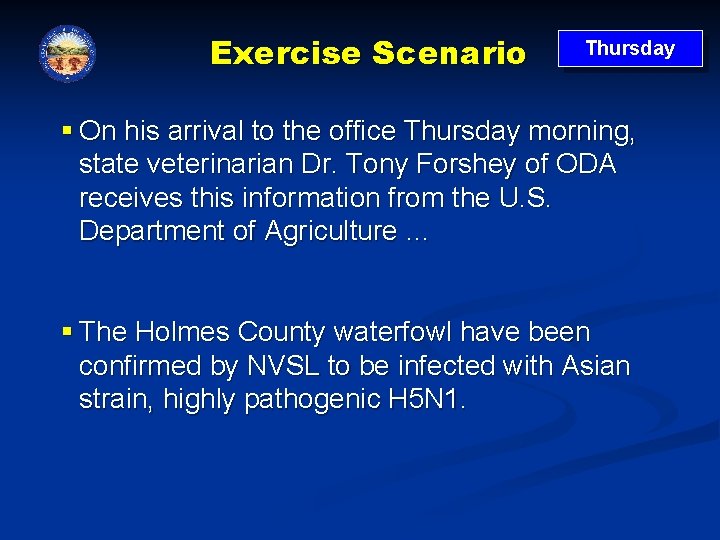 Exercise Scenario

Thursday

▪ On his arrival to the office Thursday morning, state veterinarian Dr. Tony Forshey of ODA receives this information from the U.S. Department of Agriculture …

▪ The Holmes County waterfowl have been confirmed by NVSL to be infected with Asian strain, highly pathogenic H5N1.